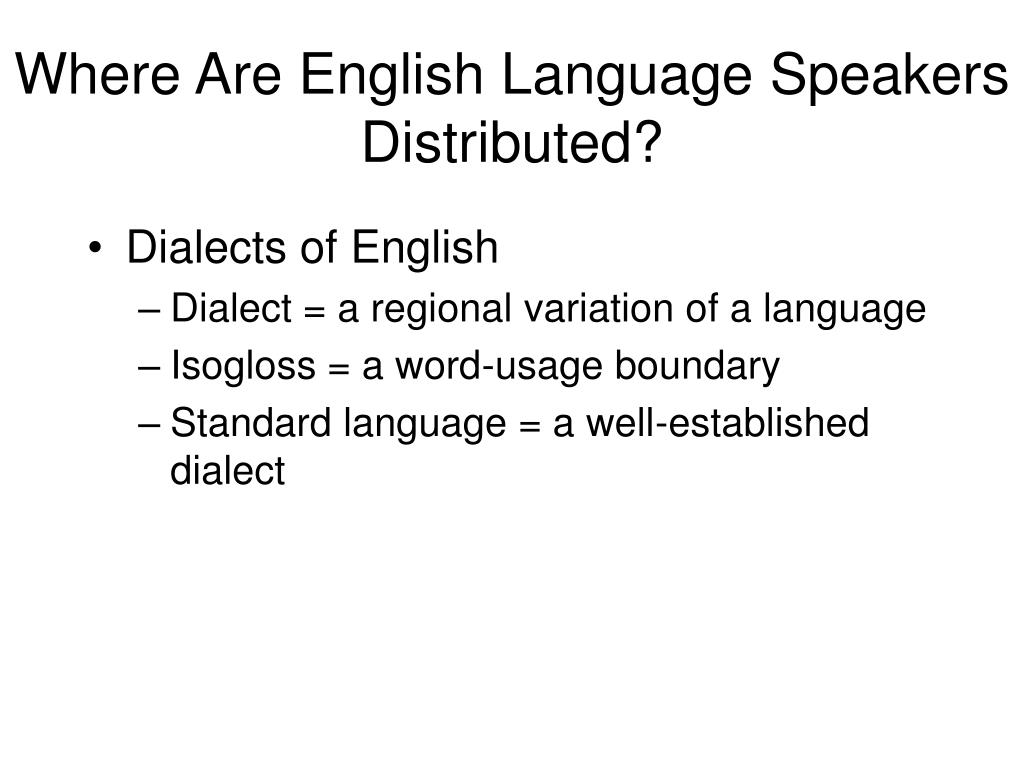 Where Are English Language Speakers Distributed?

• Dialects of English
– Dialect = a regional variation of a language
– Isogloss = a word-usage boundary
– Standard language = a well-established dialect